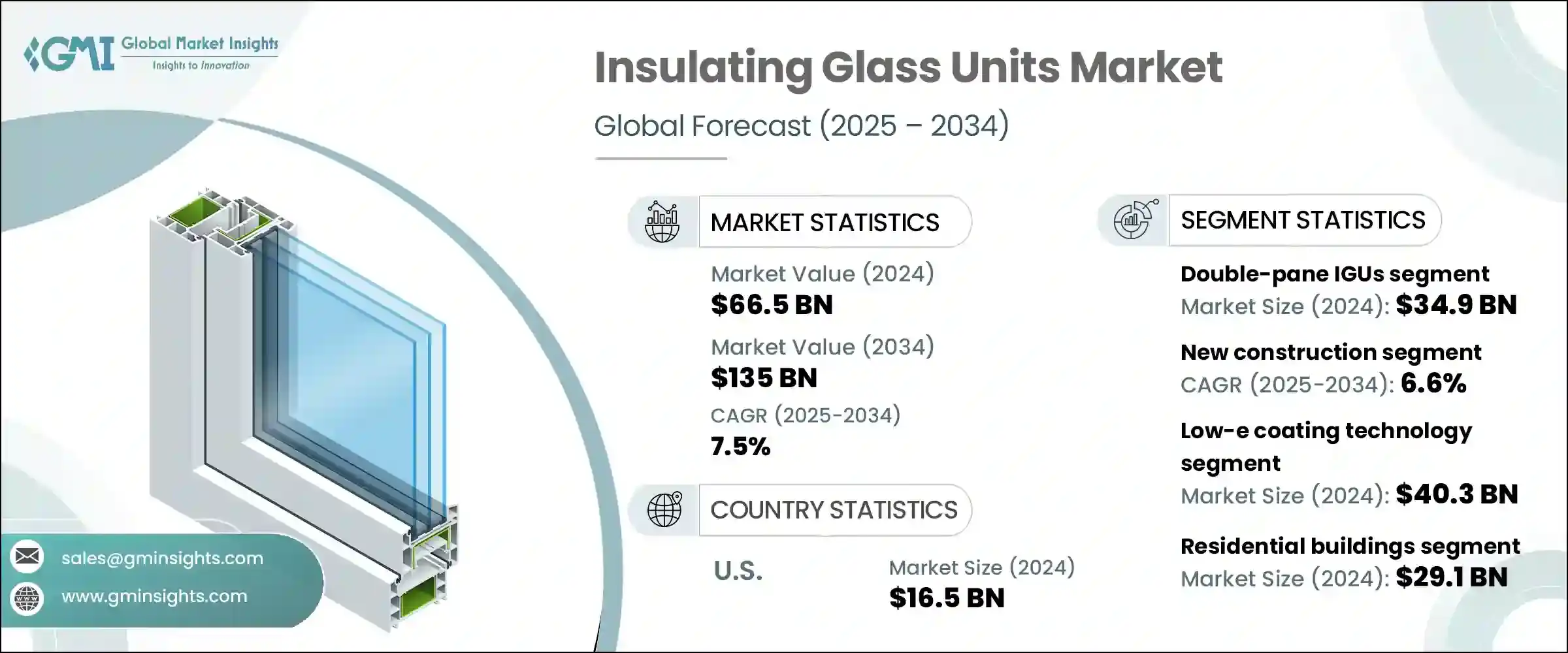 GMI Global Market Insights
Insights to Innovation

Insulating Glass Units Market

Global Forecast (2025 – 2034)

MARKET STATISTICS

Market Value (2024)
$66.5 BN

Market Value (2034)
$135 BN

CAGR (2025-2034)
7.5%

COUNTRY STATISTICS

U.S.

Market Size (2024)
$16.5 BN

SEGMENT STATISTICS

Double-pane IGUs segment
Market Size (2024): $34.9 BN

New construction segment
CAGR (2025-2034): 6.6%

Low-e coating technology segment
Market Size (2024): $40.3 BN

Residential buildings segment
Market Size (2024): $29.1 BN

sales@gminsights.com

www.gminsights.com